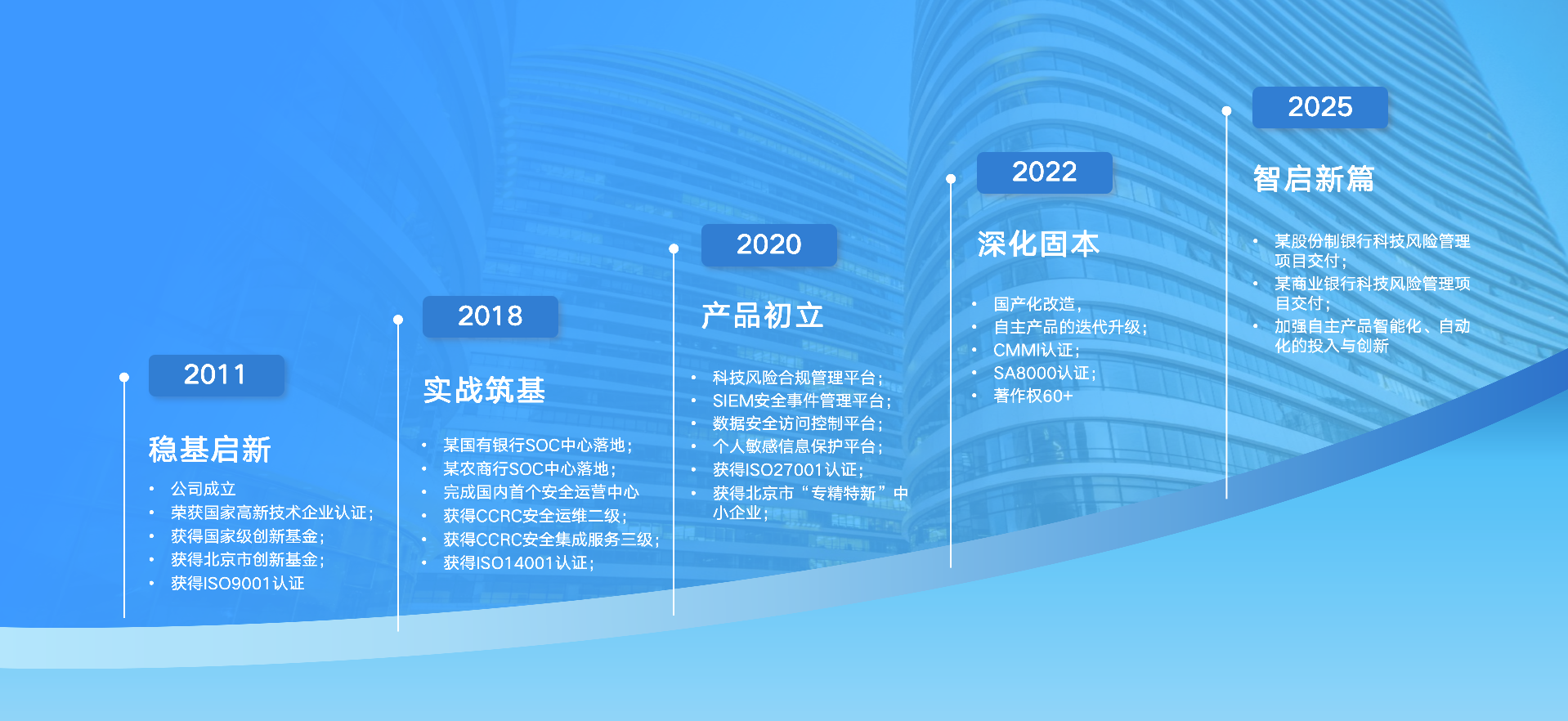 2011

稳基启新

• 公司成立
• 荣获国家高新技术企业认证；
• 获得国家级创新基金；
• 获得北京市创新基金；
• 获得ISO9001认证

2018

实战筑基

• 某国有银行SOC中心落地；
• 某农商行SOC中心落地；
• 完成国内首个安全运营中心
• 获得CCRC安全运维二级；
• 获得CCRC安全集成服务三级；
• 获得ISO14001认证；

2020

产品初立

• 科技风险合规管理平台；
• SIEM安全事件管理平台；
• 数据安全访问控制平台；
• 个人敏感信息保护平台；
• 获得ISO27001认证；
• 获得北京市“专精特新”中小企业；

2022

深化固本

• 国产化改造，
• 自主产品的迭代升级；
• CMMI认证；
• SA8000认证；
• 著作权60+

2025

智启新篇

• 某股份制银行科技风险管理项目交付；
• 某商业银行科技风险管理项目交付；
• 加强自主产品智能化、自动化的投入与创新